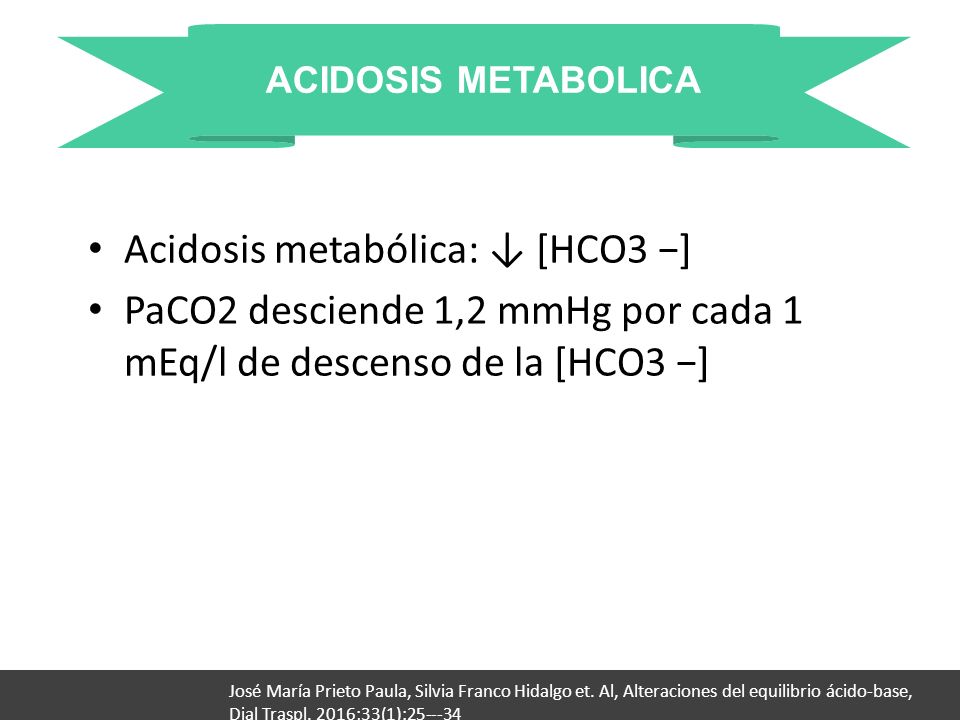 ACIDOSIS METABOLICA

• Acidosis metabólica: ↓ [HCO3 −]
• PaCO2 desciende 1,2 mmHg por cada 1 mEq/l de descenso de la [HCO3 −]

José María Prieto Paula, Silvia Franco Hidalgo et. Al, Alteraciones del equilibrio ácido-base, Dial Traspl. 2016;33(1):25–-34